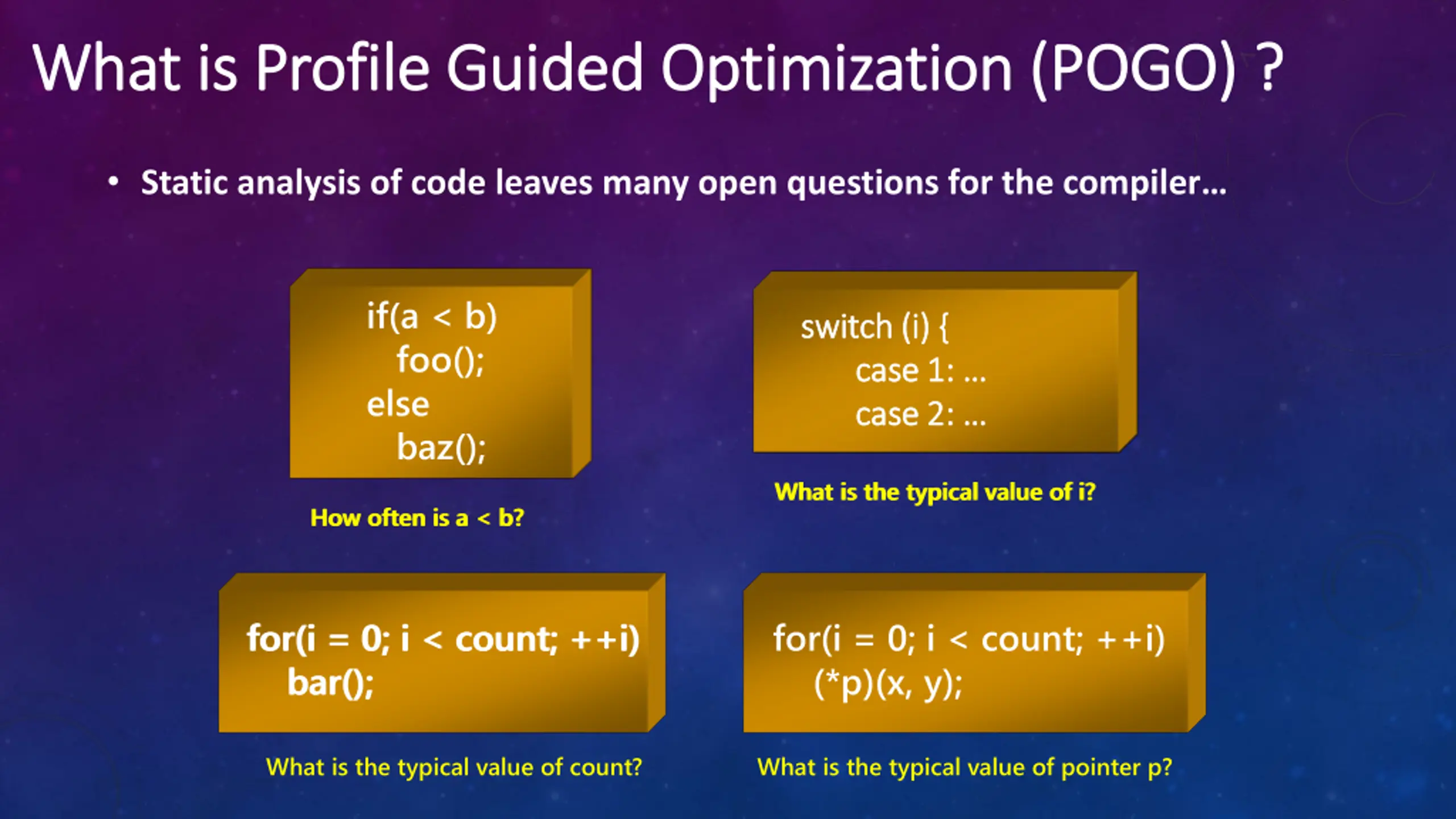 What is Profile Guided Optimization (POGO) ?

• Static analysis of code leaves many open questions for the compiler…

if(a < b)
foo();
else
baz();

How often is a < b?

switch (i) {
case 1: …
case 2: …

What is the typical value of i?

for(i = 0; i < count; ++i)
bar();

What is the typical value of count?

for(i = 0; i < count; ++i)
(*p)(x, y);

What is the typical value of pointer p?